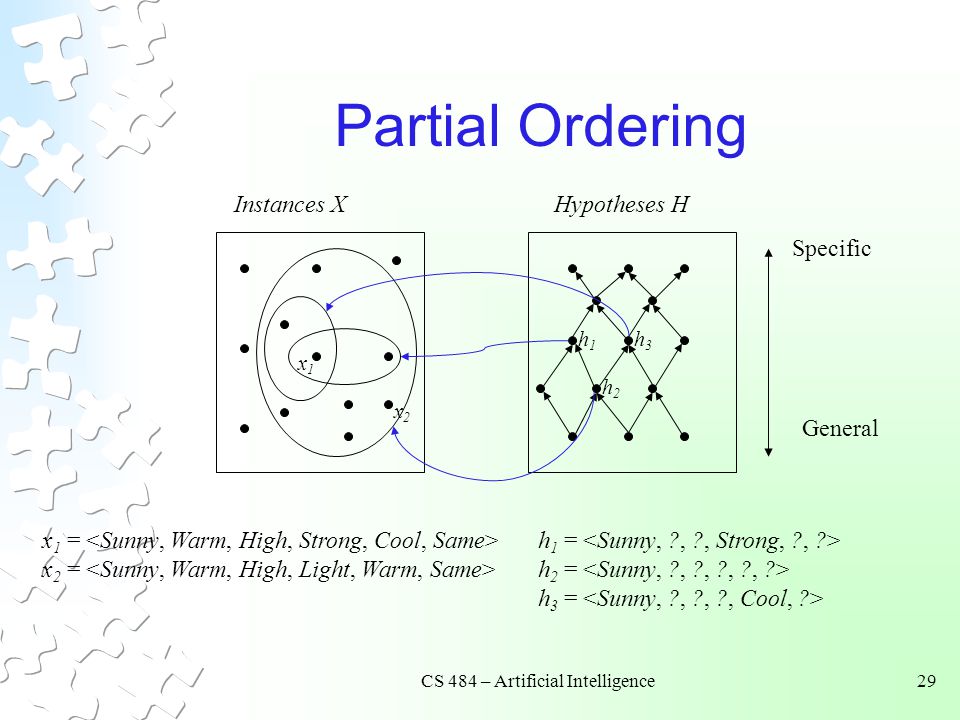 Partial Ordering

Instances X

Hypotheses H

Specific

General

$x_1$

$x_2$

$h_1$

$h_3$

$h_2$

$x_1$ = <Sunny, Warm, High, Strong, Cool, Same>
$x_2$ = <Sunny, Warm, High, Light, Warm, Same>

$h_1$ = <Sunny, ?, ?, Strong, ?, ?>
$h_2$ = <Sunny, ?, ?, ?, ?, ?>
$h_3$ = <Sunny, ?, ?, ?, Cool, ?>

CS 484 – Artificial Intelligence

29